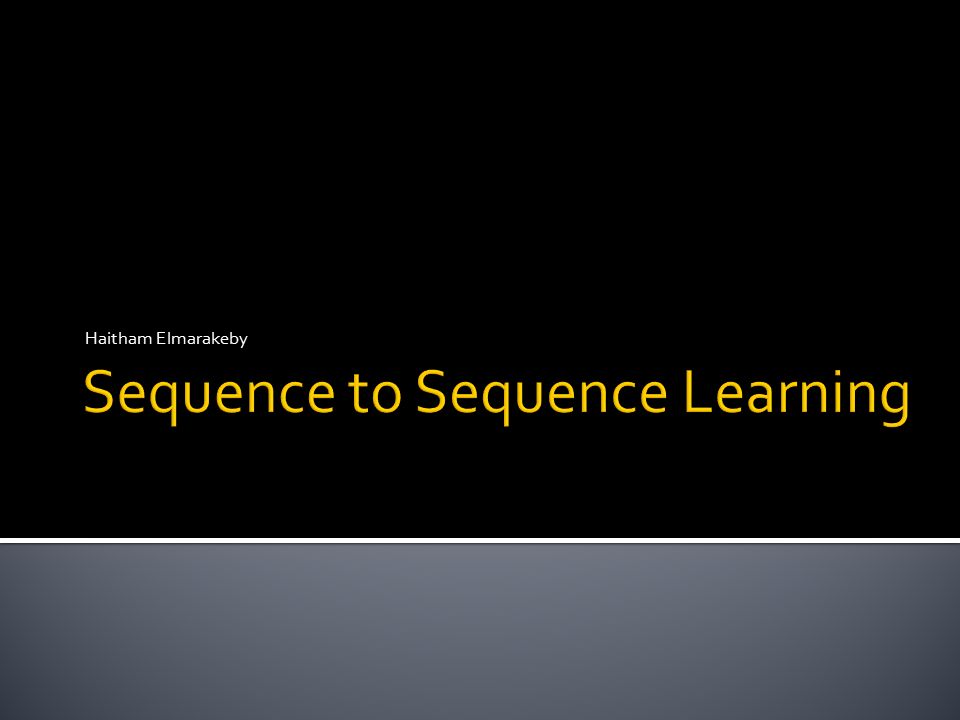 Haitham Elmarakeby

Sequence to Sequence Learning